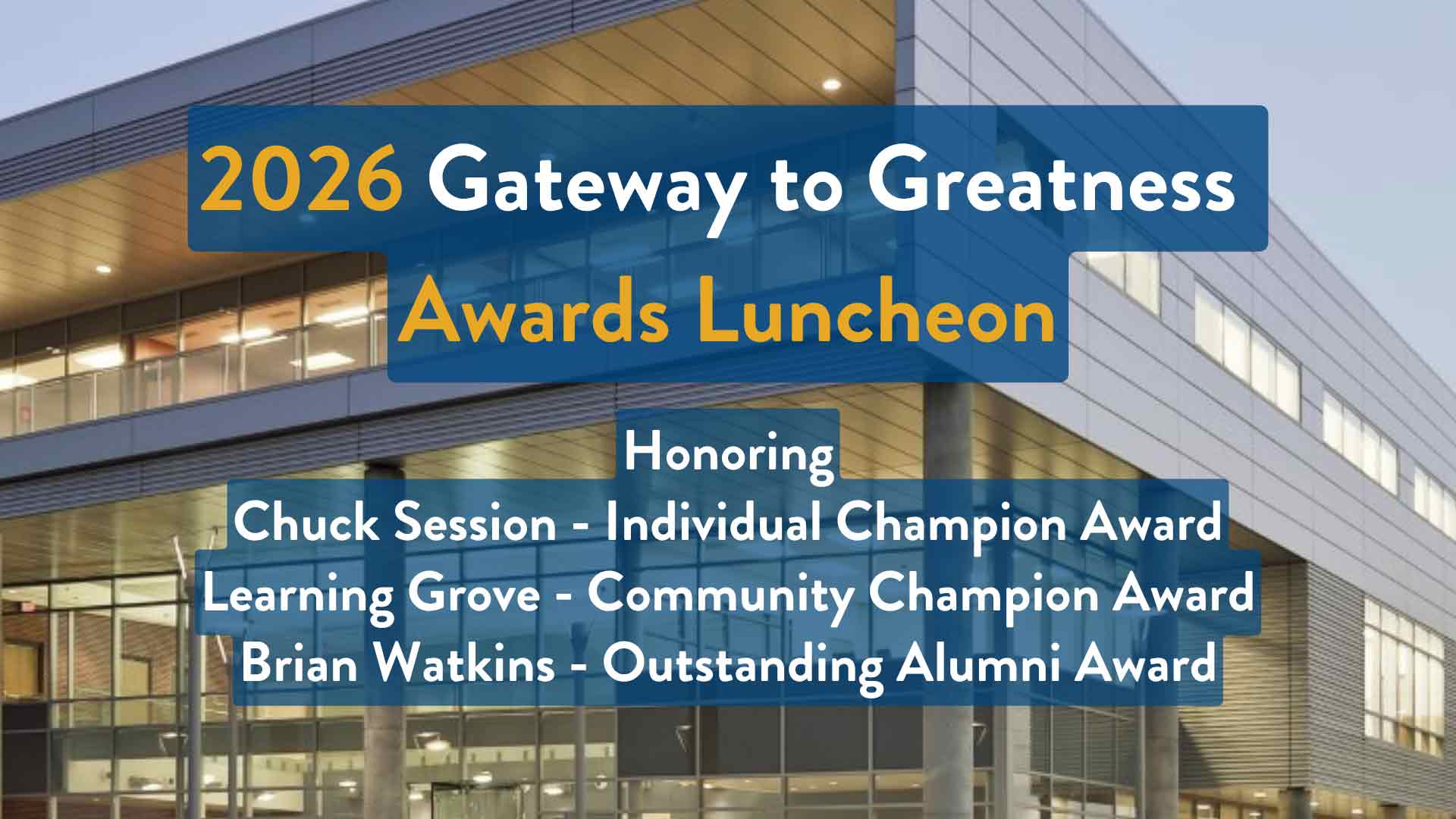 2026 Gateway to Greatness
Awards Luncheon

Honoring
Chuck Session - Individual Champion Award
Learning Grove - Community Champion Award
Brian Watkins - Outstanding Alumni Award